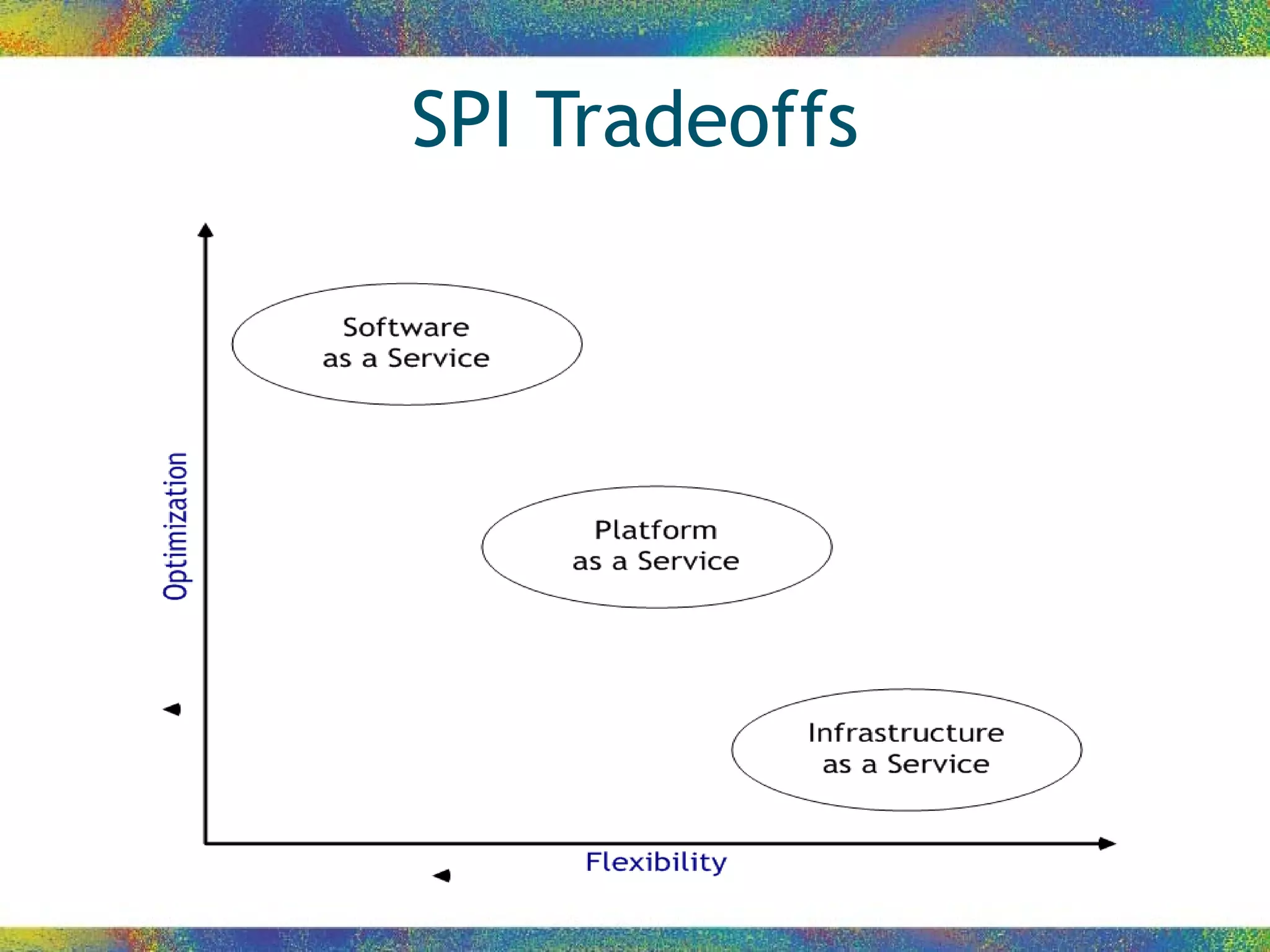 SPI Tradeoffs

Optimization

Software
as a Service

Platform
as a Service

Infrastructure
as a Service

Flexibility